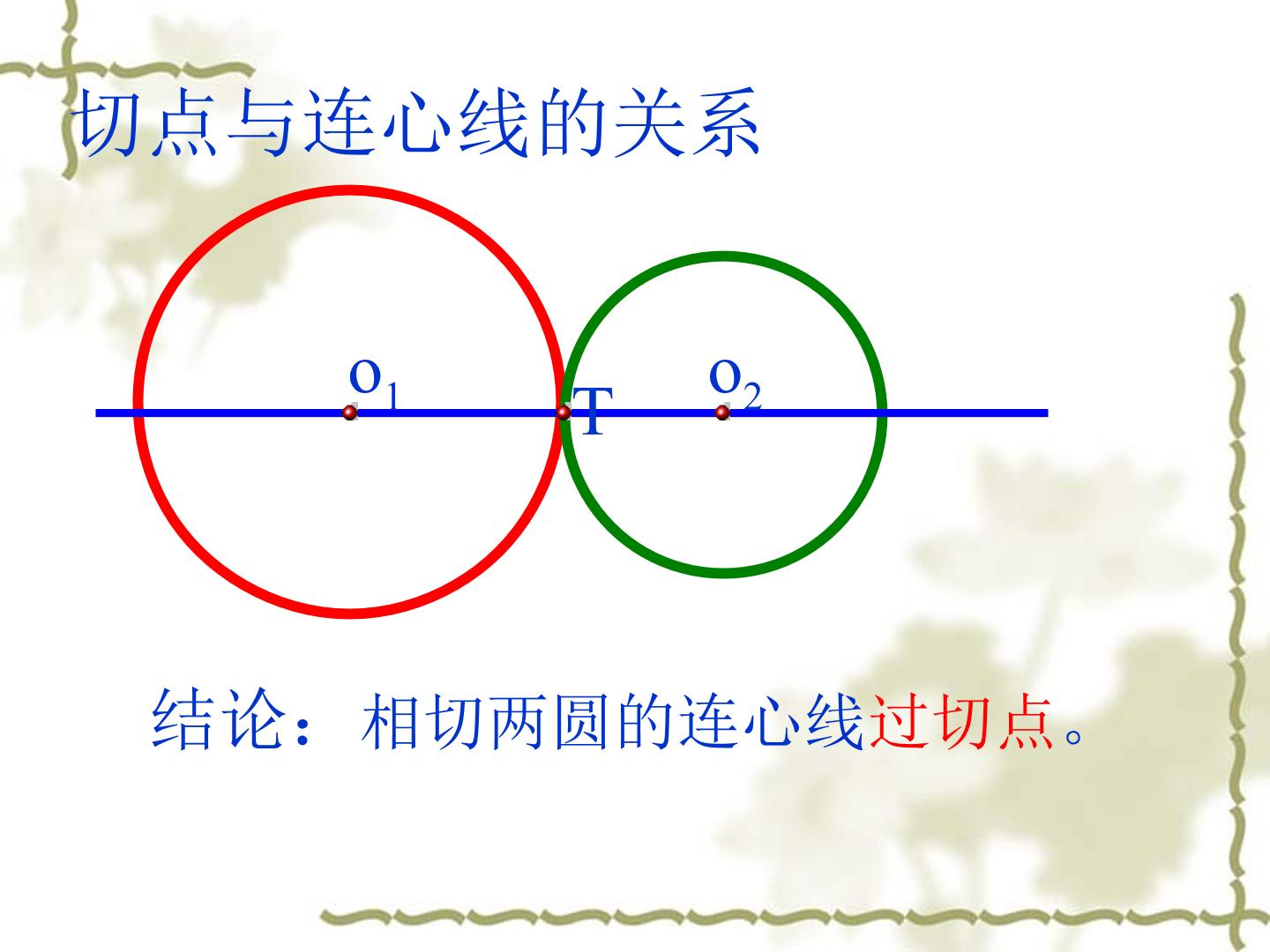 切点与连心线的关系

$o_1$

T

$o_2$

结论：相切两圆的连心线过切点。